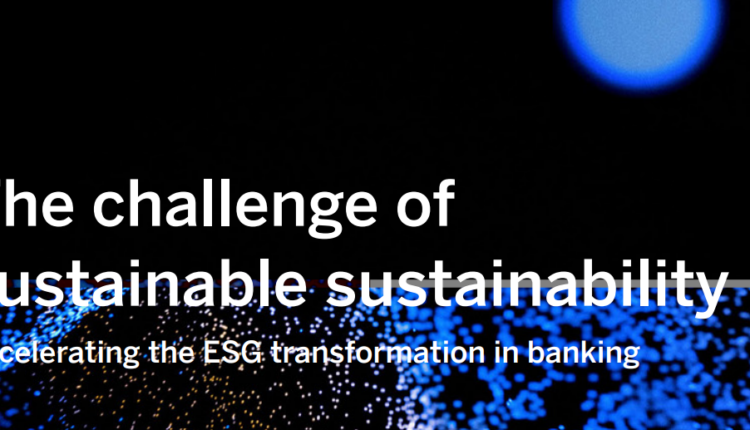 he challenge of ustainable sustainability

celerating the ESG transformation in banking